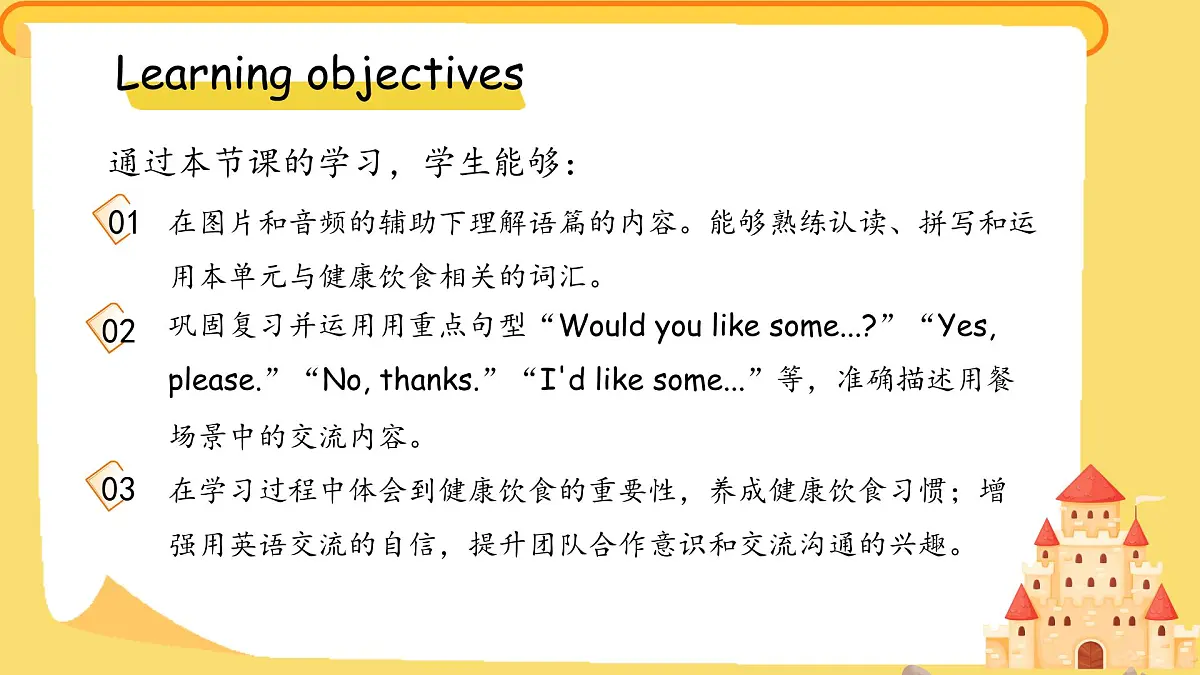 Learning objectives

通过本节课的学习，学生能够：

01 在图片和音频的辅助下理解语篇的内容。能够熟练认读、拼写和运用本单元与健康饮食相关的词汇。

02 巩固复习并运用用重点句型“Would you like some...?”“Yes, please.”“No, thanks.”“I'd like some...”等，准确描述用餐场景中的交流内容。

03 在学习过程中体会到健康饮食的重要性，养成健康饮食习惯；增强用英语交流的自信，提升团队合作意识和交流沟通的兴趣。